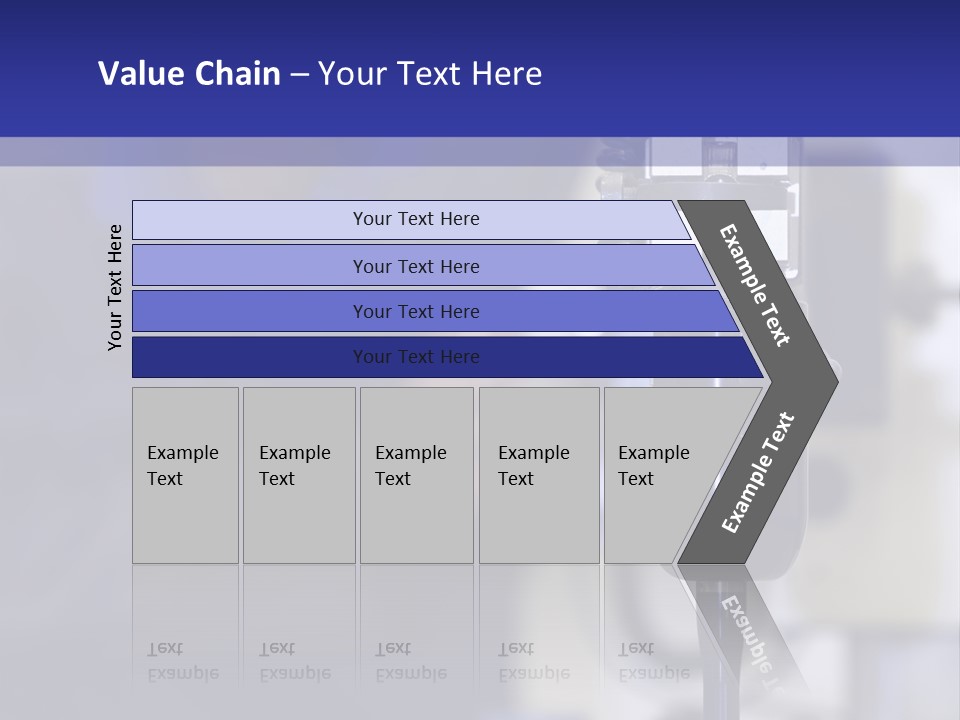 Value Chain – Your Text Here

Your Text Here

Your Text Here

Your Text Here

Your Text Here

Your Text Here

Example Text

Example Text

Example Text

Example Text

Example Text

Example Text

Example Text